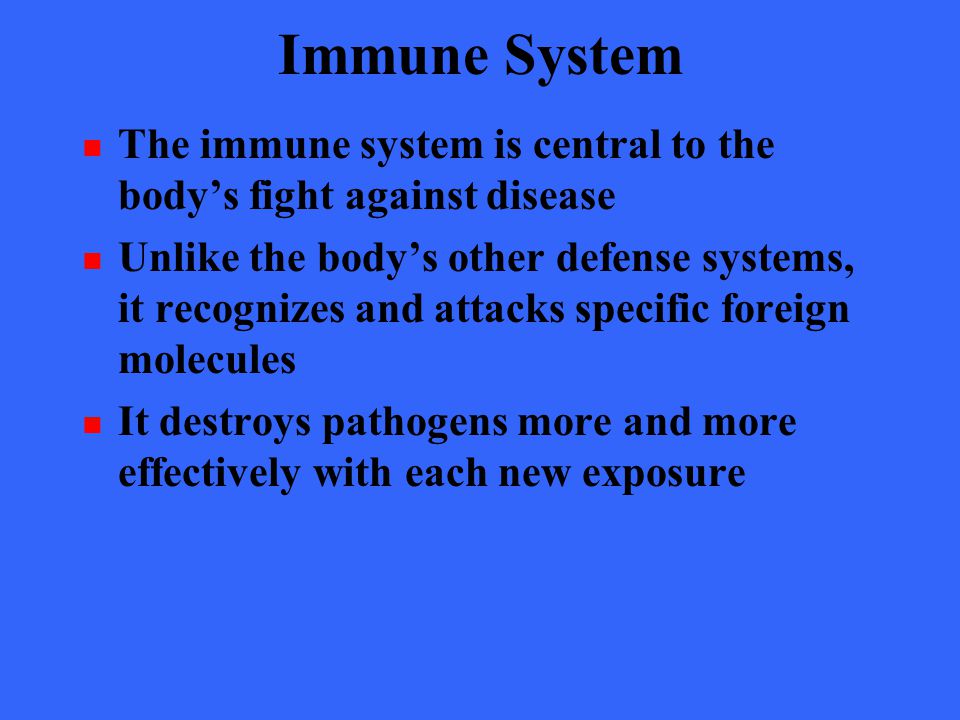 Immune System

- The immune system is central to the body’s fight against disease
- Unlike the body’s other defense systems, it recognizes and attacks specific foreign molecules
- It destroys pathogens more and more effectively with each new exposure